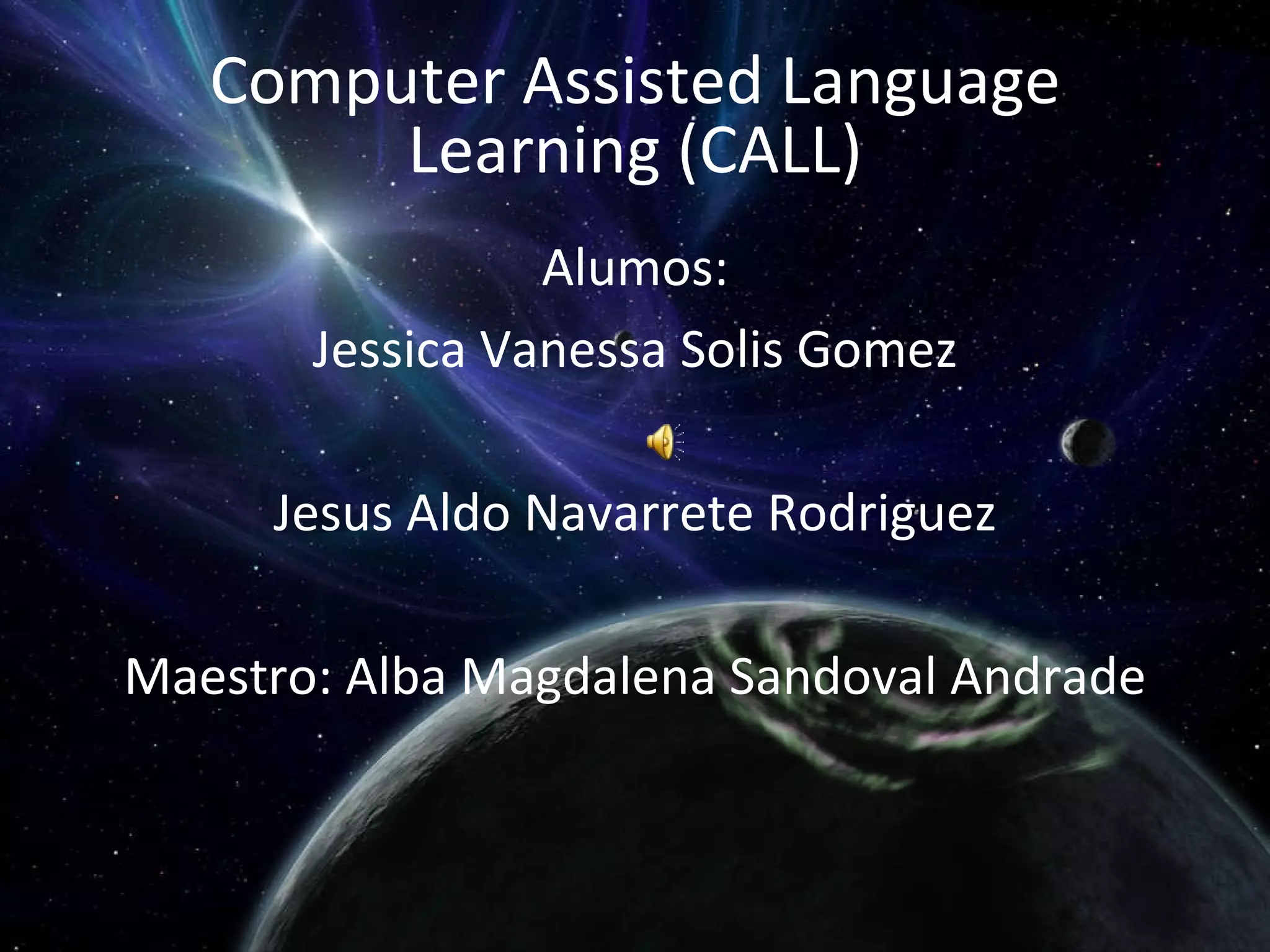 Computer Assisted Language Learning (CALL)

Alumos:

Jessica Vanessa Solis Gomez

Jesus Aldo Navarrete Rodriguez

Maestro: Alba Magdalena Sandoval Andrade